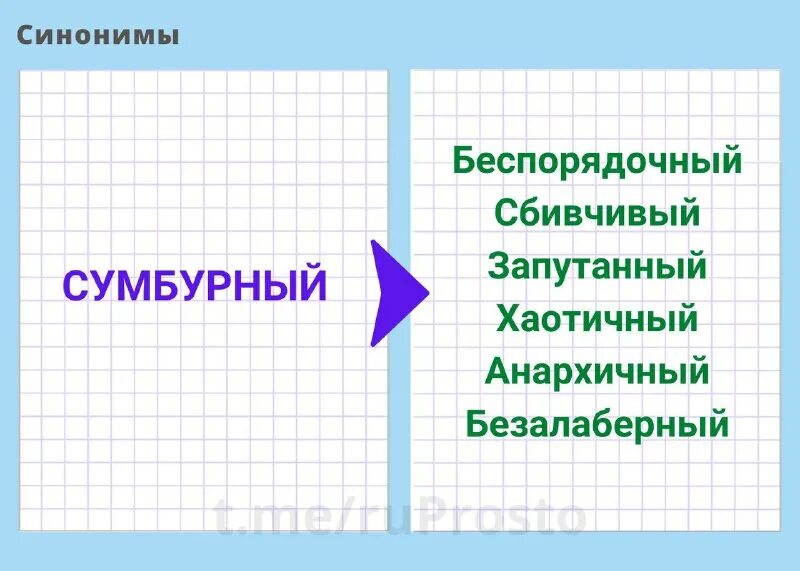 Синонимы

СУМБУРНЫЙ

Беспорядочный
Сбивчивый
Запутанный
Хаотичный
Анархичный
Безалаберный

t.me/ruProsto